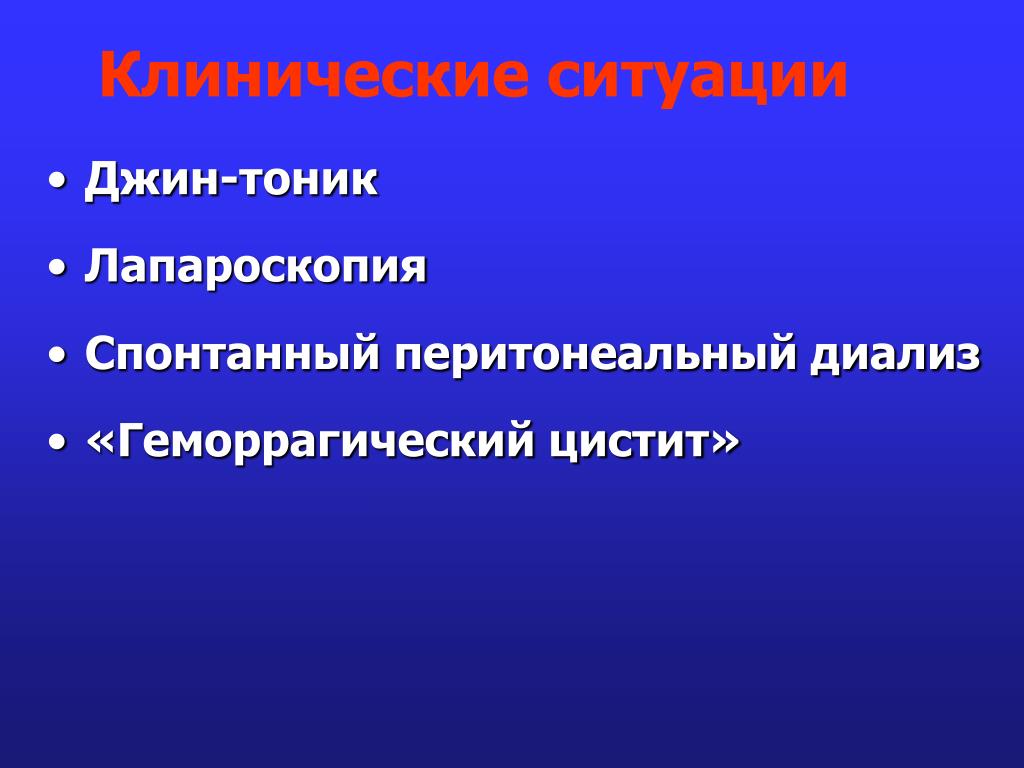 Клинические ситуации

• Джин-тоник
• Лапароскопия
• Спонтанный перитонеальный диализ
• «Геморрагический цистит»